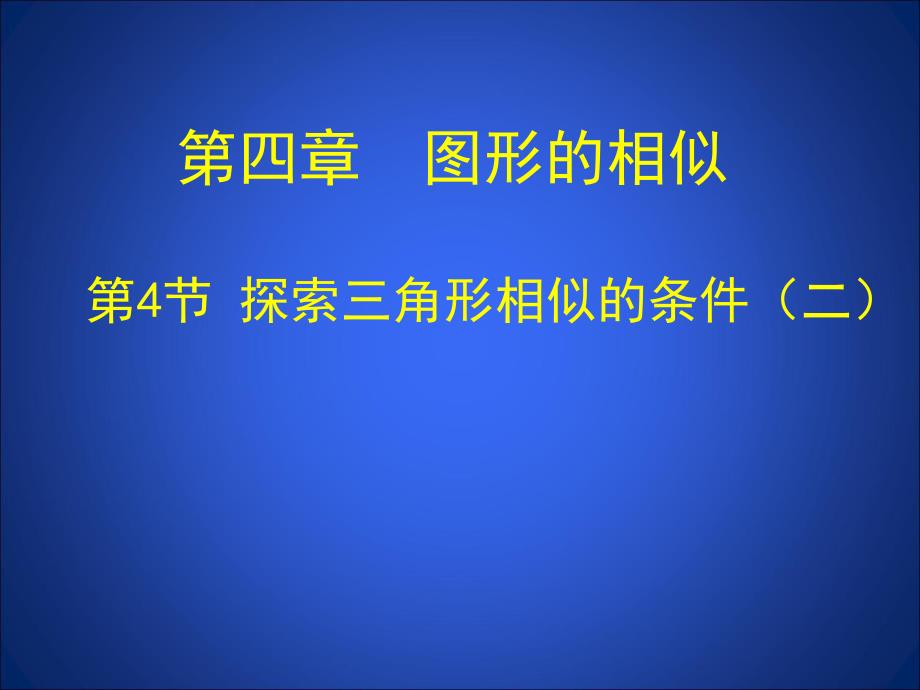 第四章　图形的相似

第4节 探索三角形相似的条件（二）